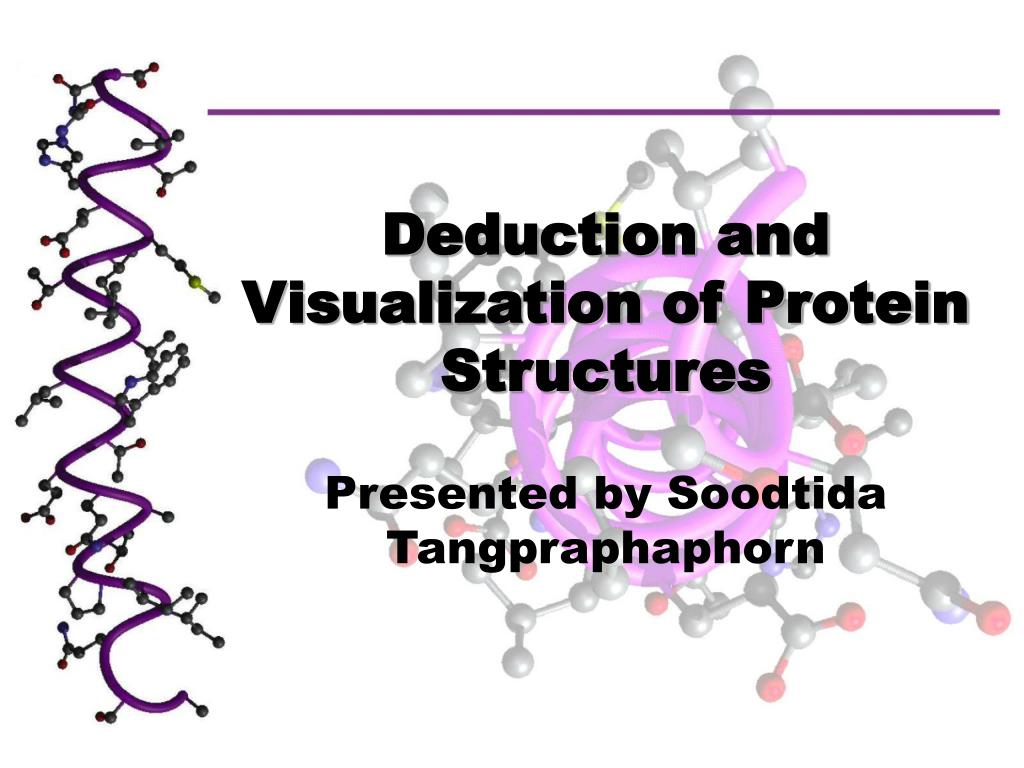 Deduction and Visualization of Protein Structures

Presented by Soodtida Tangpraphaphorn